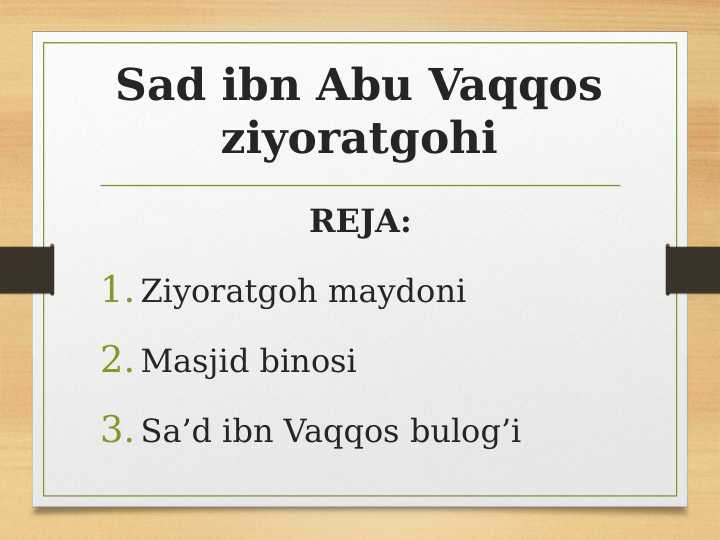 Sad ibn Abu Vaqqos ziyoratgohi

REJA:

1. Ziyoratgoh maydoni
2. Masjid binosi
3. Sa’d ibn Vaqqos bulog’i